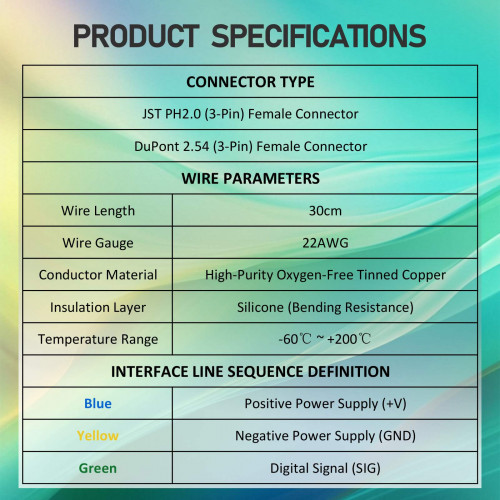 PRODUCT SPECIFICATIONS

| CONNECTOR TYPE | |
|---|---|
| JST PH2.0 (3-Pin) Female Connector | |
| DuPont 2.54 (3-Pin) Female Connector | |
| WIRE PARAMETERS | |
| Wire Length | 30cm |
| Wire Gauge | 22AWG |
| Conductor Material | High-Purity Oxygen-Free Tinned Copper |
| Insulation Layer | Silicone (Bending Resistance) |
| Temperature Range | -60℃ ~ +200℃ |
| INTERFACE LINE SEQUENCE DEFINITION | |
| Blue | Positive Power Supply (+V) |
| Yellow | Negative Power Supply (GND) |
| Green | Digital Signal (SIG) |